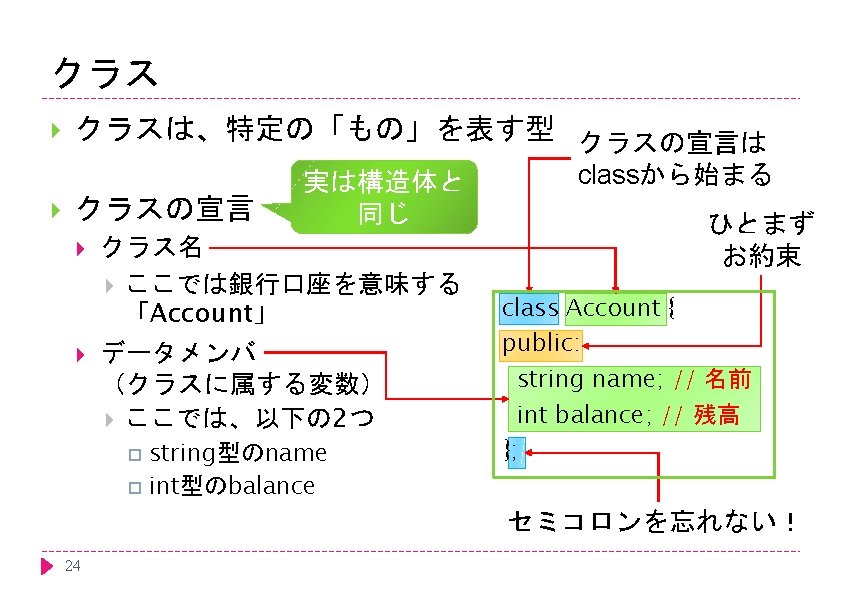 クラス

クラスは、特定の「もの」を表す型

クラスの宣言

実は構造体と同じ

クラス名

ここでは銀行口座を意味する「Account」

データメンバ（クラスに属する変数）

ここでは、以下の2つ

string型のname

int型のbalance

クラスの宣言はclassから始まる

ひとまずお約束

class Account {
public:
string name; // 名前
int balance; // 残高
};

セミコロンを忘れない！

24